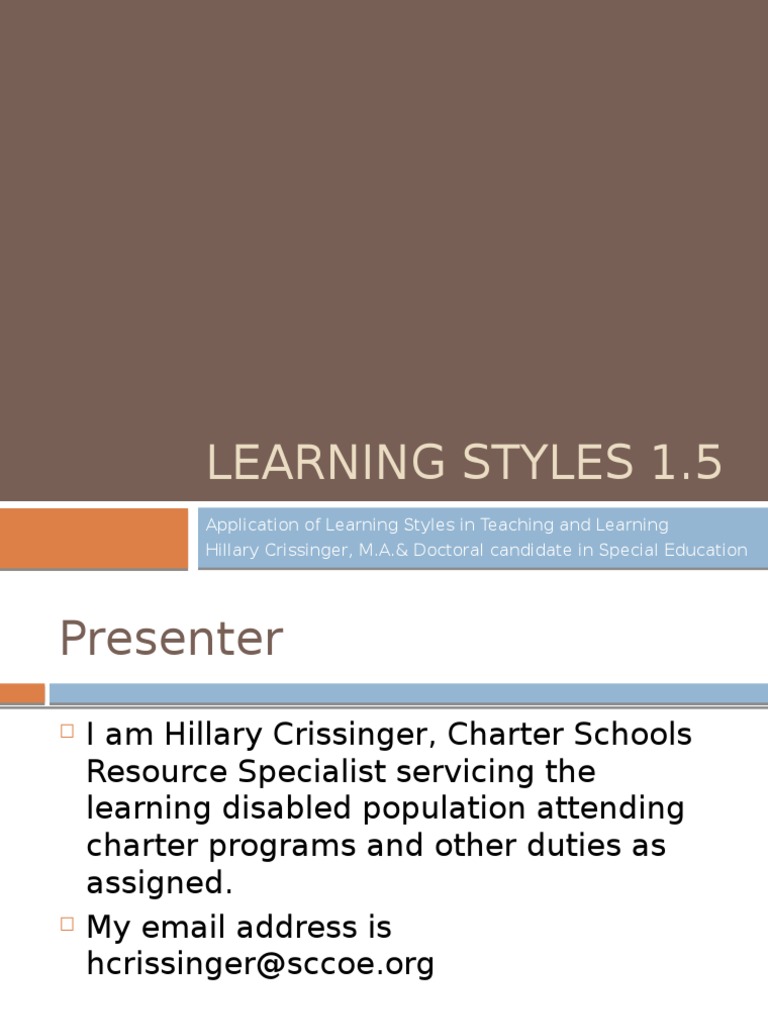 LEARNING STYLES 1.5

Application of Learning Styles in Teaching and Learning
Hillary Crissinger, M.A.& Doctoral candidate in Special Education

Presenter

I am Hillary Crissinger, Charter Schools Resource Specialist servicing the learning disabled population attending charter programs and other duties as assigned.

My email address is hcrissinger@sccoe.org